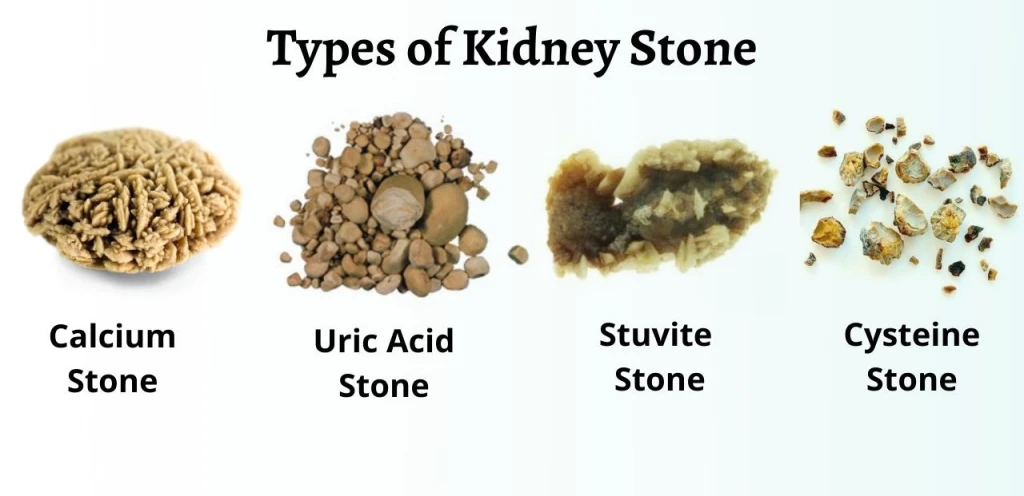 Types of Kidney Stone

Calcium Stone

Uric Acid Stone

Stuvite Stone

Cysteine Stone